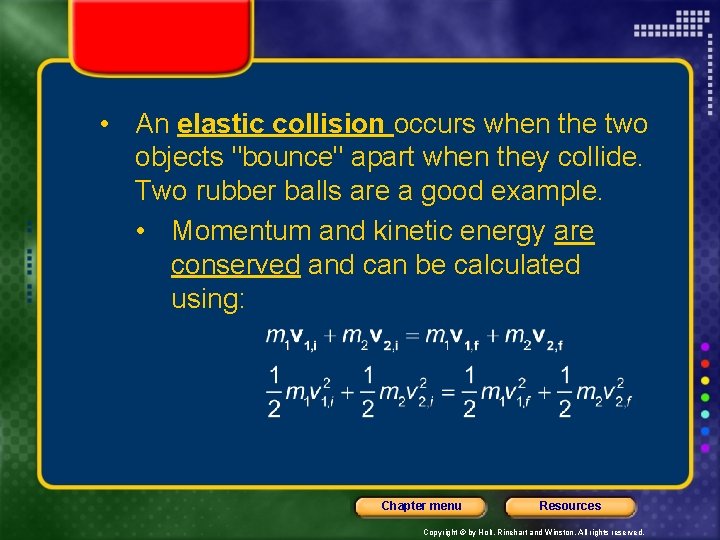 • An elastic collision occurs when the two objects "bounce" apart when they collide. Two rubber balls are a good example.

• Momentum and kinetic energy are conserved and can be calculated using:

$m_1\mathbf{v}_{1,i} + m_2\mathbf{v}_{2,i} = m_1\mathbf{v}_{1,f} + m_2\mathbf{v}_{2,f}$

$\frac{1}{2}m_1v_{1,i}^2 + \frac{1}{2}m_2v_{2,i}^2 = \frac{1}{2}m_1v_{1,f}^2 + \frac{1}{2}m_2v_{2,f}^2$

Chapter menu

Resources

Copyright © by Holt, Rinehart and Winston. All rights reserved.